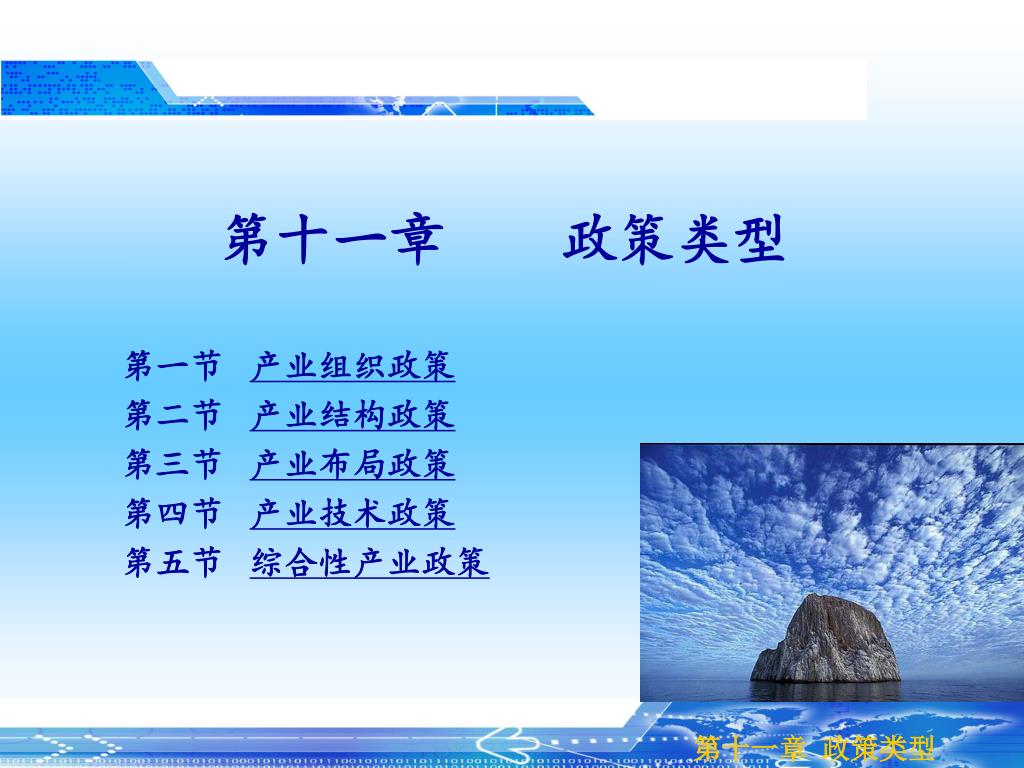 第十一章　　政策类型

第一节　产业组织政策
第二节　产业结构政策
第三节　产业布局政策
第四节　产业技术政策
第五节　综合性产业政策

第十一章 政策类型